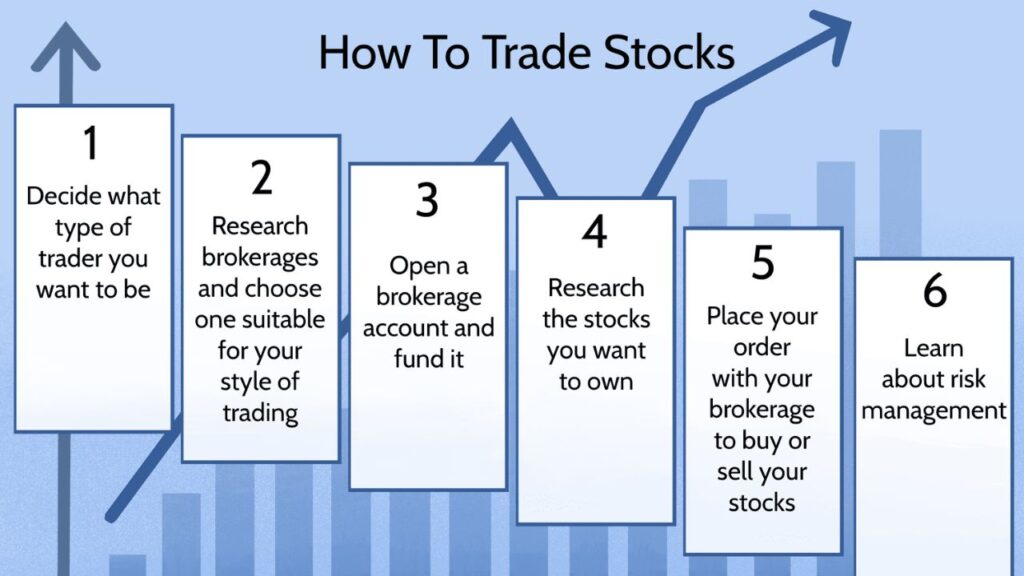 How To Trade Stocks

1
Decide what type of trader you want to be

2
Research brokerages and choose one suitable for your style of trading

3
Open a brokerage account and fund it

4
Research the stocks you want to own

5
Place your order with your brokerage to buy or sell your stocks

6
Learn about risk management